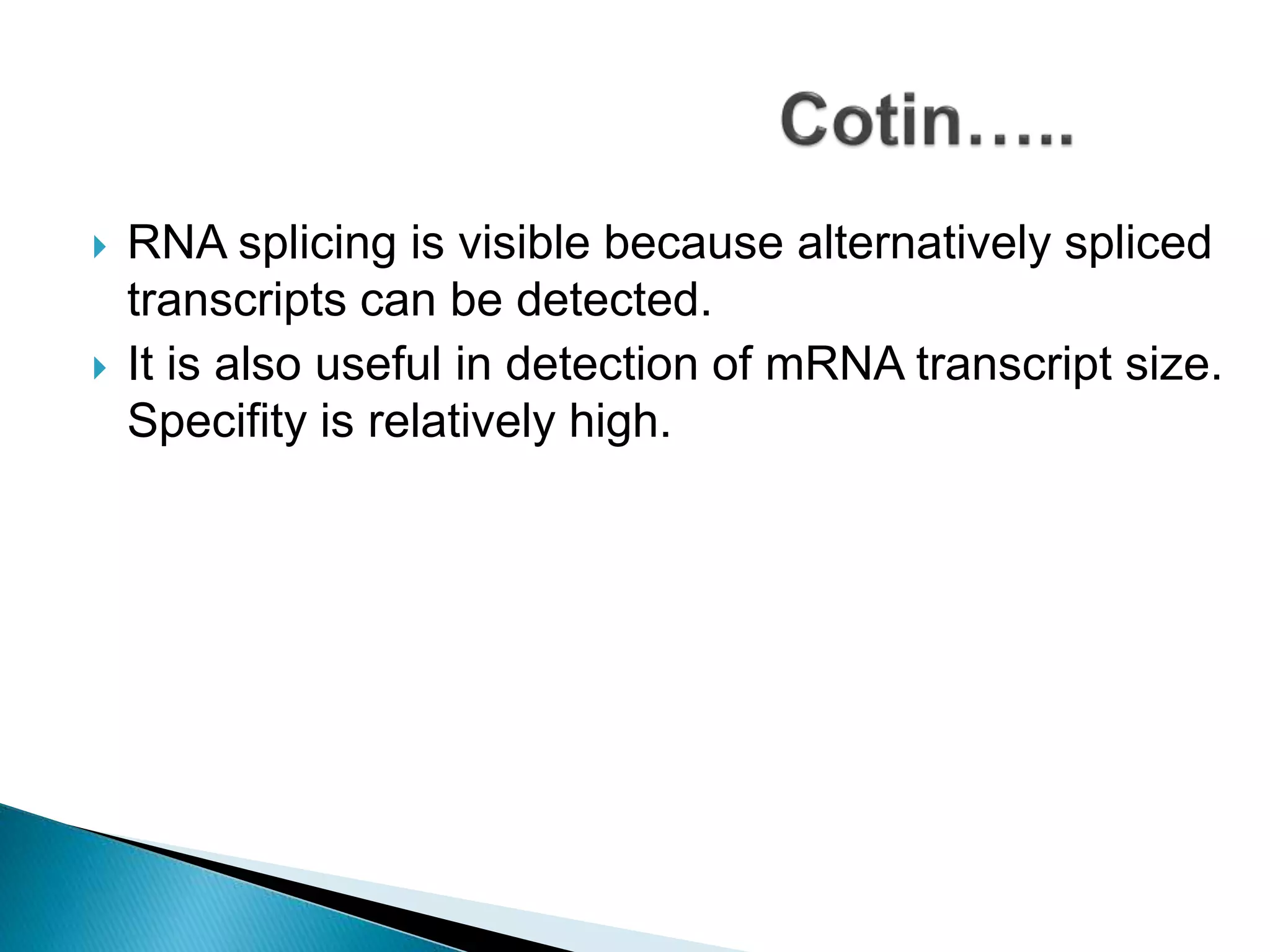 Cotin…..

RNA splicing is visible because alternatively spliced transcripts can be detected.

It is also useful in detection of mRNA transcript size. Specifity is relatively high.